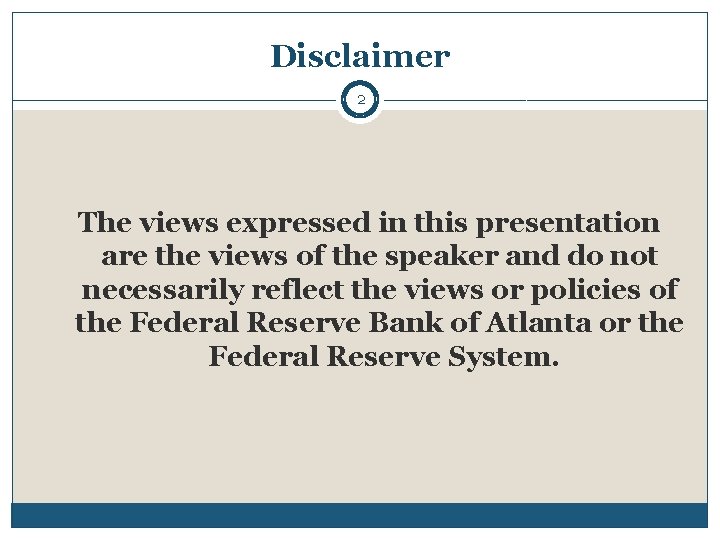 Disclaimer

2

The views expressed in this presentation are the views of the speaker and do not necessarily reflect the views or policies of the Federal Reserve Bank of Atlanta or the Federal Reserve System.